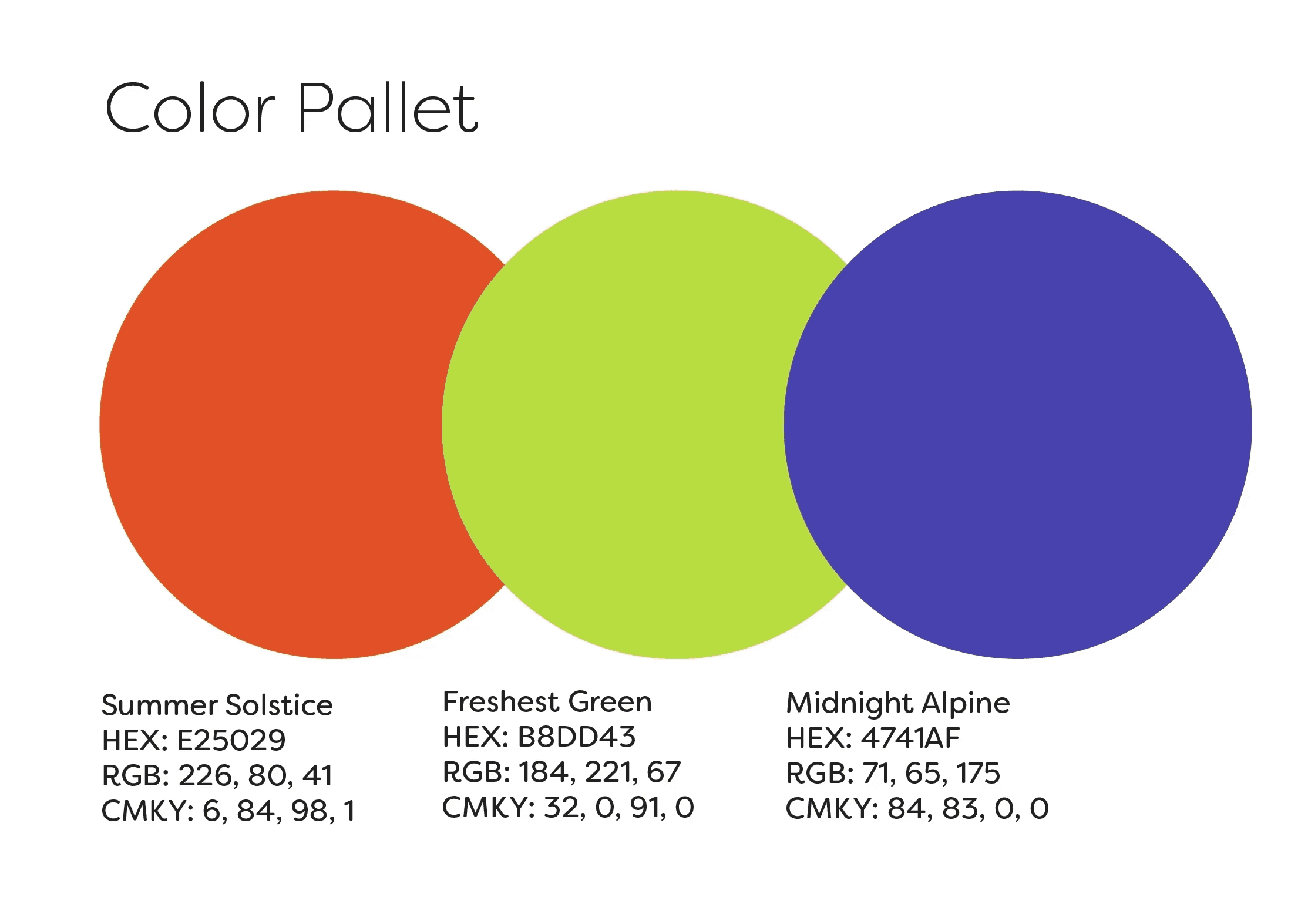 Color Pallet

Summer Solstice
HEX: E25029
RGB: 226, 80, 41
CMKY: 6, 84, 98, 1

Freshest Green
HEX: B8DD43
RGB: 184, 221, 67
CMKY: 32, 0, 91, 0

Midnight Alpine
HEX: 4741AF
RGB: 71, 65, 175
CMKY: 84, 83, 0, 0